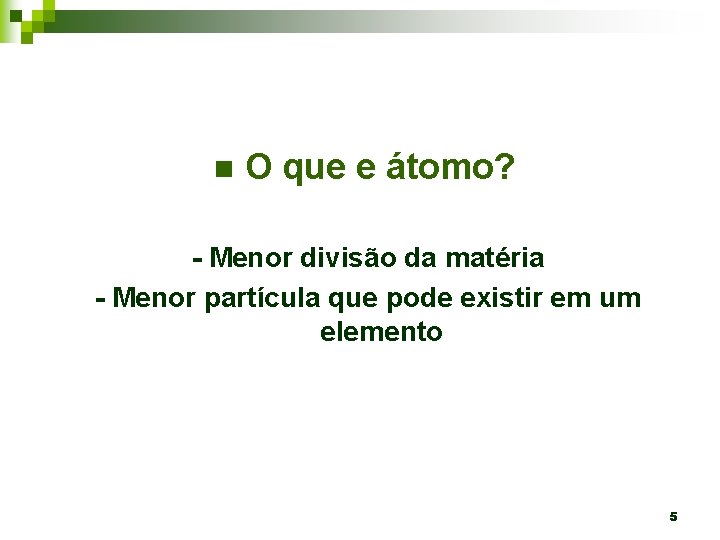 O que e átomo?

- Menor divisão da matéria

- Menor partícula que pode existir em um elemento

5